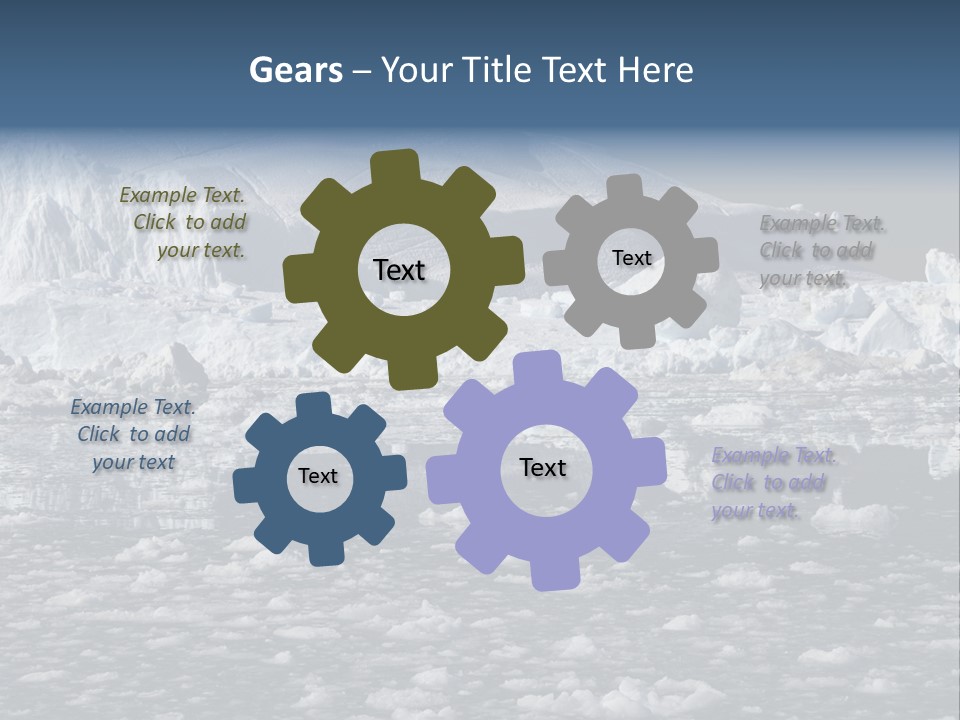 Gears – Your Title Text Here

Example Text. Click to add your text.

Text

Text

Example Text. Click to add your text.

Example Text. Click to add your text

Text

Text

Example Text. Click to add your text.